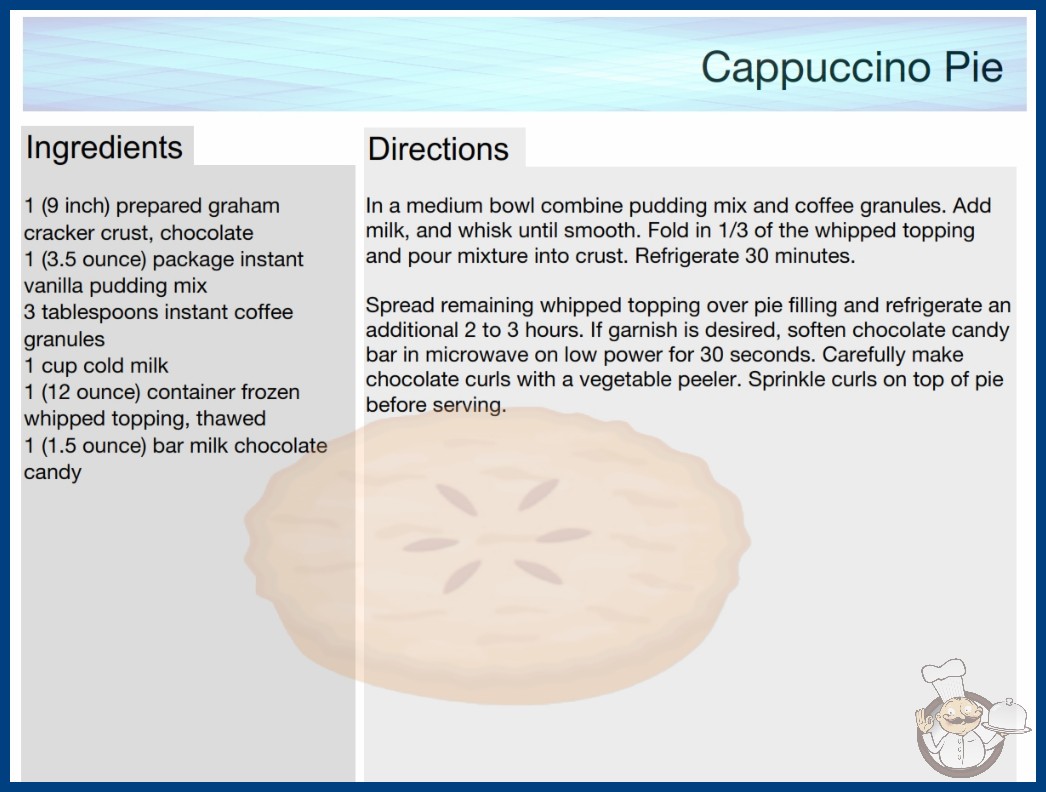 Cappuccino Pie

Ingredients

1 (9 inch) prepared graham cracker crust, chocolate
1 (3.5 ounce) package instant vanilla pudding mix
3 tablespoons instant coffee granules
1 cup cold milk
1 (12 ounce) container frozen whipped topping, thawed
1 (1.5 ounce) bar milk chocolate candy

Directions

In a medium bowl combine pudding mix and coffee granules. Add milk, and whisk until smooth. Fold in 1/3 of the whipped topping and pour mixture into crust. Refrigerate 30 minutes.

Spread remaining whipped topping over pie filling and refrigerate an additional 2 to 3 hours. If garnish is desired, soften chocolate candy bar in microwave on low power for 30 seconds. Carefully make chocolate curls with a vegetable peeler. Sprinkle curls on top of pie before serving.